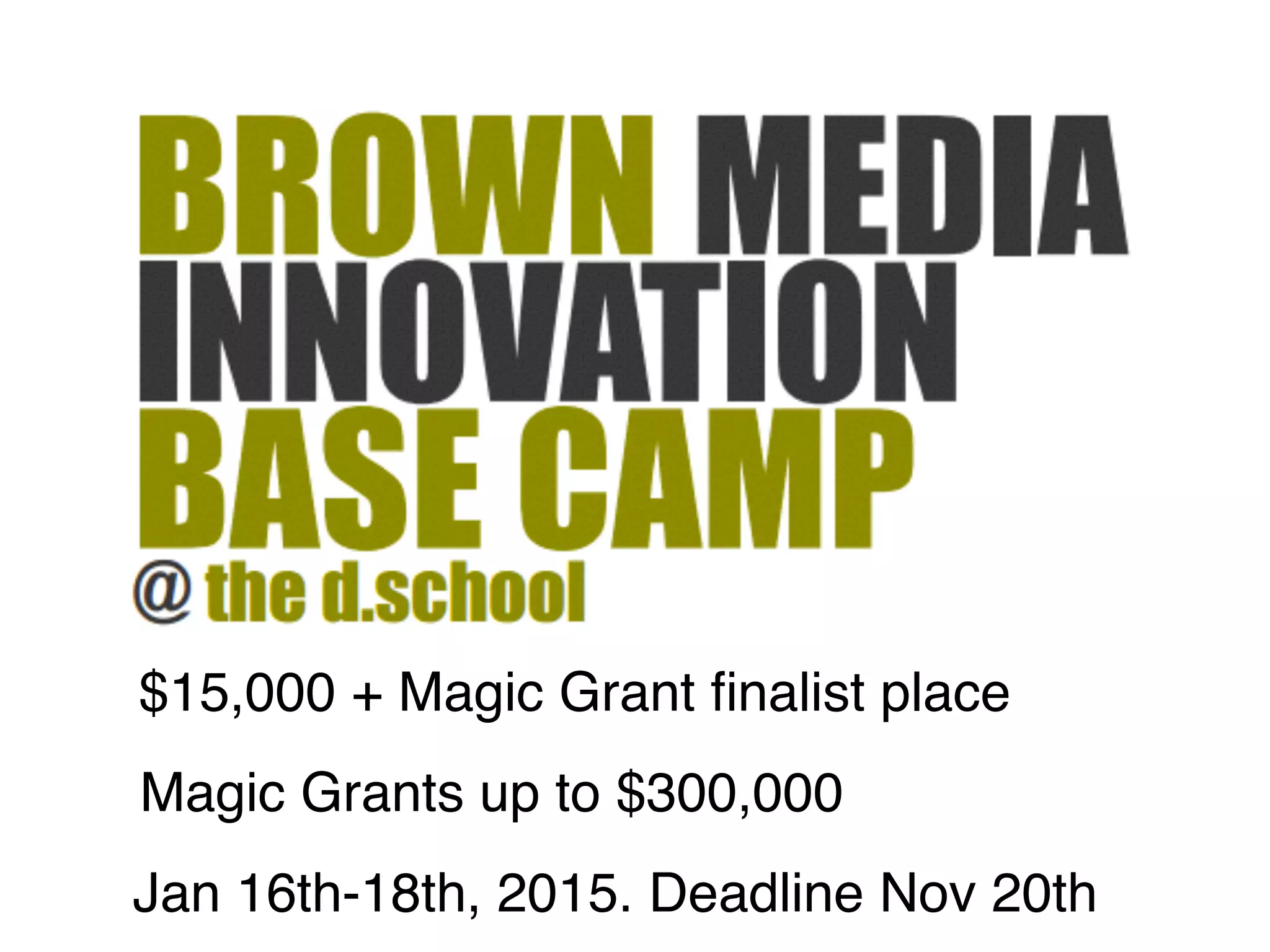 BROWN MEDIA INNOVATION BASE CAMP
@ the d.school

\$15,000 + Magic Grant finalist place

Magic Grants up to \$300,000

Jan 16th-18th, 2015. Deadline Nov 20th